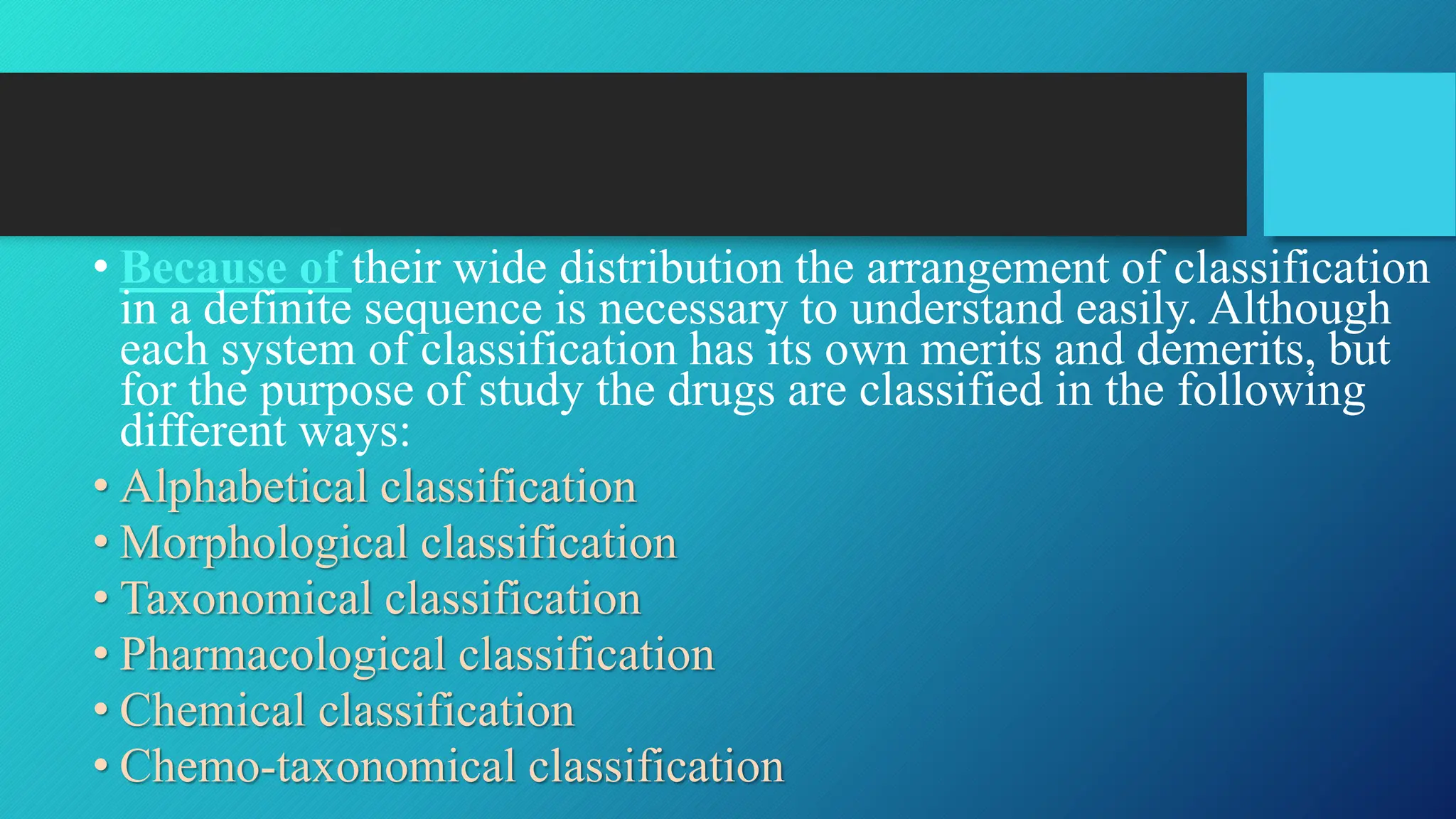 • Because of their wide distribution the arrangement of classification in a definite sequence is necessary to understand easily. Although each system of classification has its own merits and demerits, but for the purpose of study the drugs are classified in the following different ways:
• Alphabetical classification
• Morphological classification
• Taxonomical classification
• Pharmacological classification
• Chemical classification
• Chemo-taxonomical classification